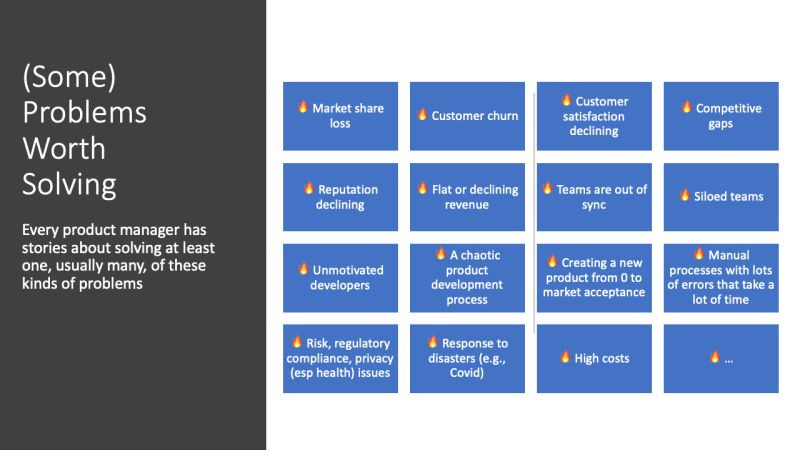 (Some) Problems Worth Solving

Every product manager has stories about solving at least one, usually many, of these kinds of problems

🔥 Market share loss

🔥 Customer churn

🔥 Customer satisfaction declining

🔥 Competitive gaps

🔥 Reputation declining

🔥 Flat or declining revenue

🔥 Teams are out of sync

🔥 Siloed teams

🔥 Unmotivated developers

🔥 A chaotic product development process

🔥 Creating a new product from 0 to market acceptance

🔥 Manual processes with lots of errors that take a lot of time

🔥 Risk, regulatory compliance, privacy (esp health) issues

🔥 Response to disasters (e.g., Covid)

🔥 High costs

🔥 …